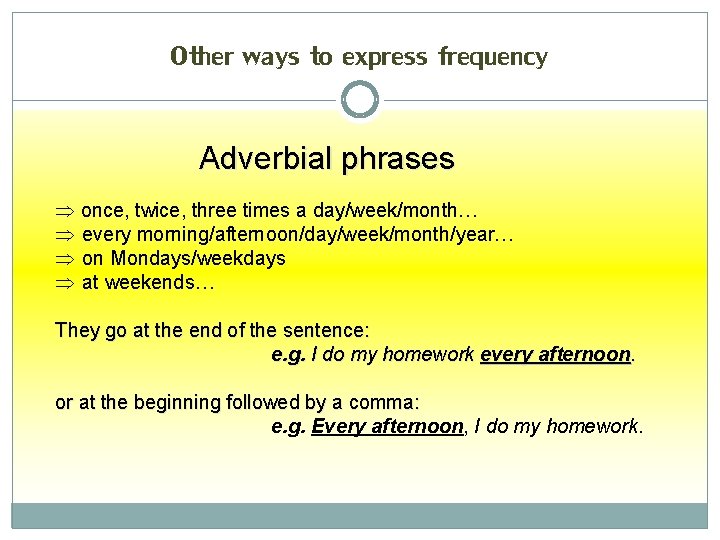 Other ways to express frequency

Adverbial phrases

⇒ once, twice, three times a day/week/month…
⇒ every morning/afternoon/day/week/month/year…
⇒ on Mondays/weekdays
⇒ at weekends…

They go at the end of the sentence:
e.g. I do my homework every afternoon.

or at the beginning followed by a comma:
e.g. Every afternoon, I do my homework.